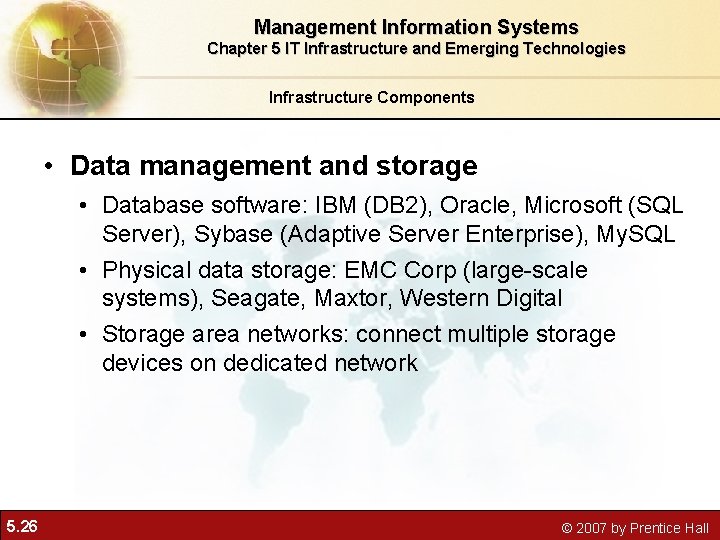 Management Information Systems
Chapter 5 IT Infrastructure and Emerging Technologies

Infrastructure Components

• Data management and storage
 • Database software: IBM (DB2), Oracle, Microsoft (SQL Server), Sybase (Adaptive Server Enterprise), MySQL
 • Physical data storage: EMC Corp (large-scale systems), Seagate, Maxtor, Western Digital
 • Storage area networks: connect multiple storage devices on dedicated network

5.26

© 2007 by Prentice Hall